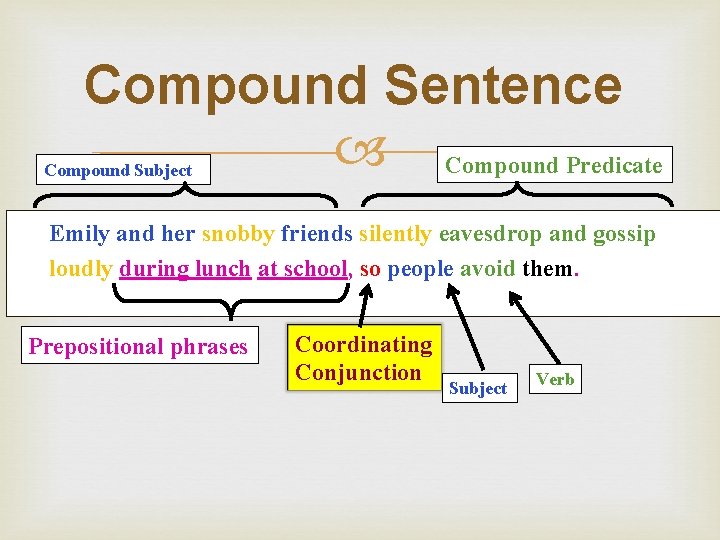 Compound Sentence

Compound Subject

Compound Predicate

Emily and her snobby friends silently eavesdrop and gossip loudly during lunch at school, so people avoid them.

Prepositional phrases

Coordinating Conjunction

Subject

Verb